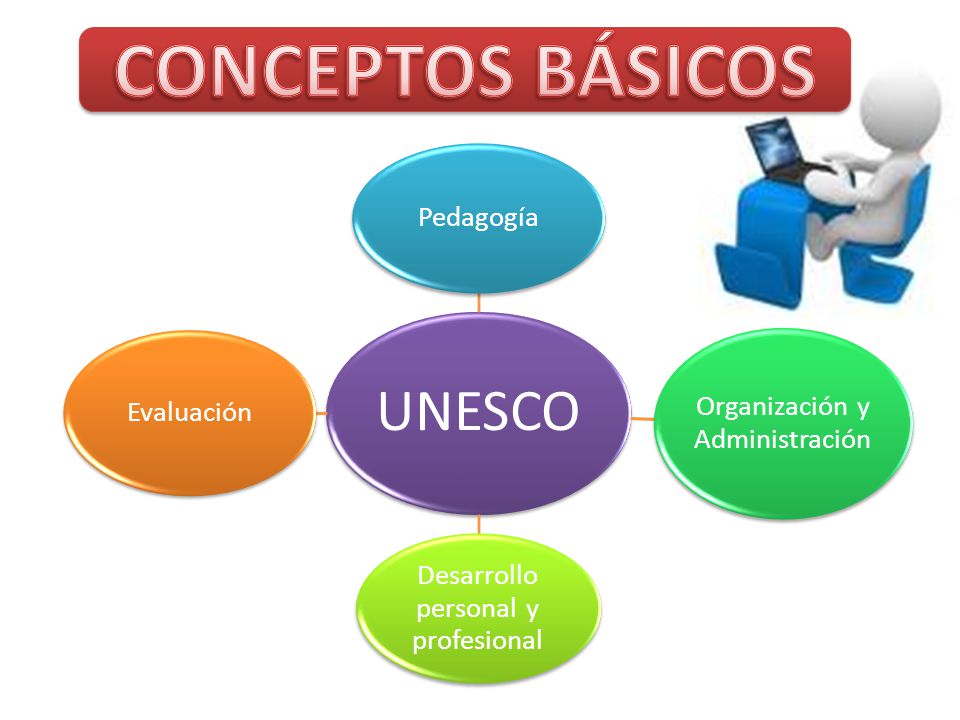 CONCEPTOS BÁSICOS

Pedagogía

Evaluación

UNESCO

Organización y Administración

Desarrollo personal y profesional